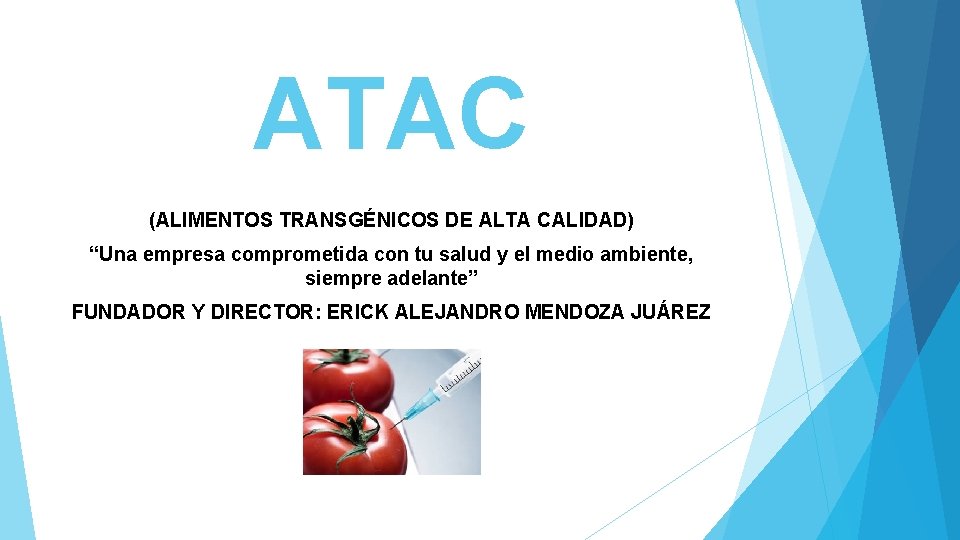 ATAC

(ALIMENTOS TRANSGÉNICOS DE ALTA CALIDAD)

“Una empresa comprometida con tu salud y el medio ambiente, siempre adelante”

FUNDADOR Y DIRECTOR: ERICK ALEJANDRO MENDOZA JUÁREZ